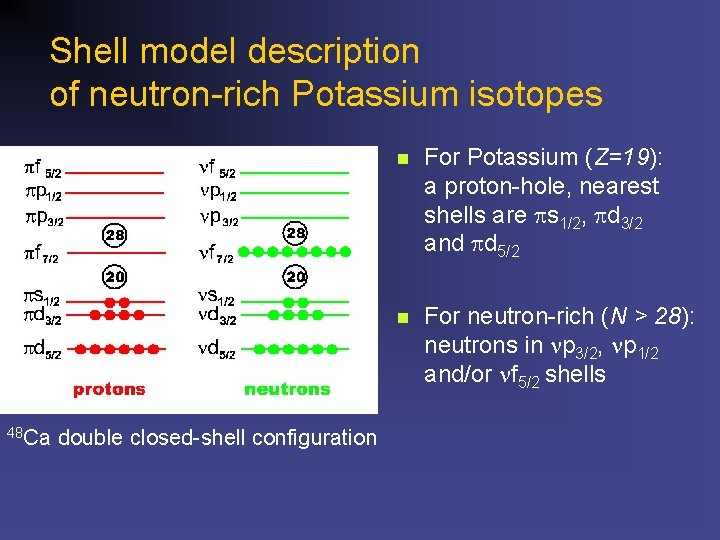 Shell model description
of neutron-rich Potassium isotopes

$\pi f_{5/2}$
$\pi p_{1/2}$
$\pi p_{3/2}$
28
$\pi f_{7/2}$
20
$\pi s_{1/2}$
$\pi d_{3/2}$
$\pi d_{5/2}$
protons

$\nu f_{5/2}$
$\nu p_{1/2}$
$\nu p_{3/2}$
28
$\nu f_{7/2}$
20
$\nu s_{1/2}$
$\nu d_{3/2}$
$\nu d_{5/2}$
neutrons

$^{48}$Ca double closed-shell configuration

For Potassium ($Z=19$): a proton-hole, nearest shells are $\pi s_{1/2}$, $\pi d_{3/2}$ and $\pi d_{5/2}$

For neutron-rich ($N > 28$): neutrons in $\nu p_{3/2}$, $\nu p_{1/2}$ and/or $\nu f_{5/2}$ shells